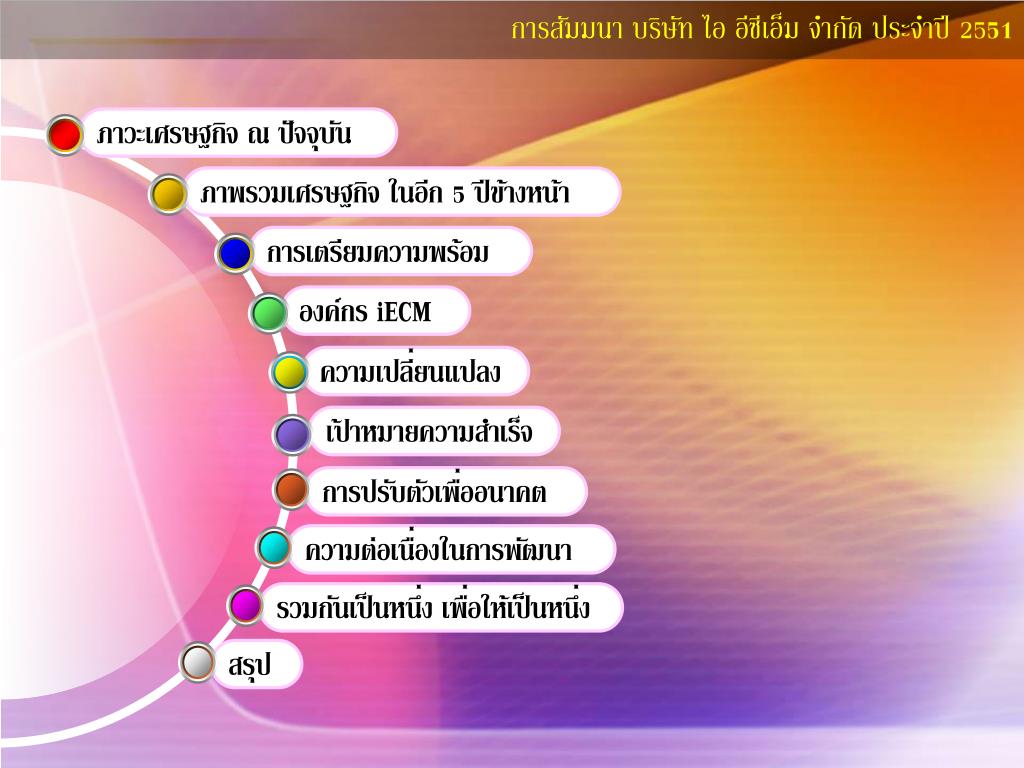 การสัมมนา บริษัท ไอ อีซีเอ็ม จำกัด ประจำปี 2551

ภาวะเศรษฐกิจ ณ ปัจจุบัน

ภาพรวมเศรษฐกิจ ในอีก 5 ปีข้างหน้า

การเตรียมความพร้อม

องค์กร iECM

ความเปลี่ยนแปลง

เป้าหมายความสำเร็จ

การปรับตัวเพื่ออนาคต

ความต่อเนื่องในการพัฒนา

รวมกันเป็นหนึ่ง เพื่อให้เป็นหนึ่ง

สรุป